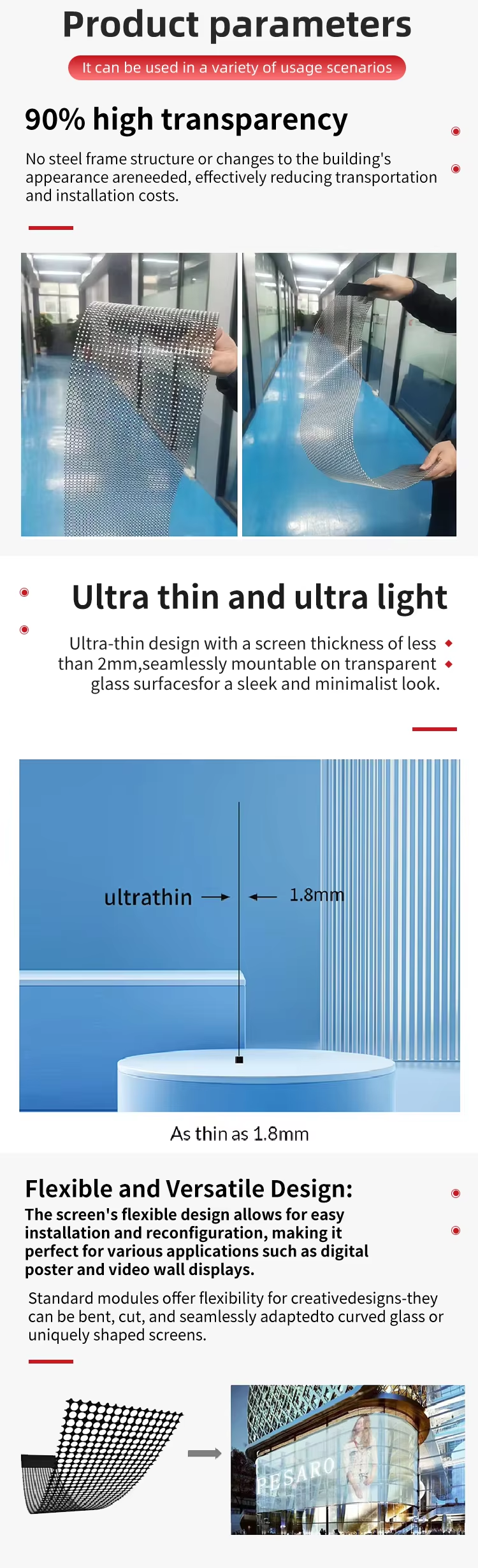 Product parameters

It can be used in a variety of usage scenarios

90% high transparency

No steel frame structure or changes to the building's appearance areneeded, effectively reducing transportation and installation costs.

Ultra thin and ultra light

Ultra-thin design with a screen thickness of less than 2mm,seamlessly mountable on transparent glass surfacesfor a sleek and minimalist look.

ultrathin

1.8mm

As thin as 1.8mm

Flexible and Versatile Design:

The screen's flexible design allows for easy installation and reconfiguration, making it perfect for various applications such as digital poster and video wall displays.

Standard modules offer flexibility for creativedesigns-they can be bent, cut, and seamlessly adaptedto curved glass or uniquely shaped screens.

PESARO